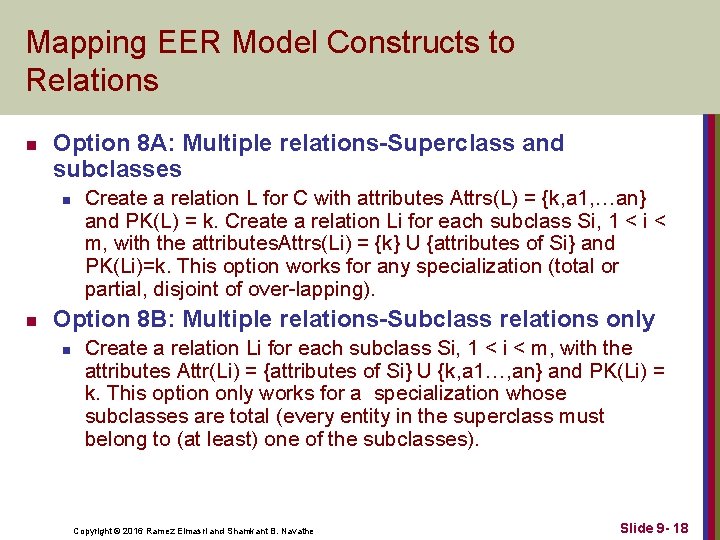 Mapping EER Model Constructs to Relations

Option 8A: Multiple relations-Superclass and subclasses

Create a relation L for C with attributes Attrs(L) = {k,a1,…an} and PK(L) = k. Create a relation Li for each subclass Si, 1 < i < m, with the attributesAttrs(Li) = {k} U {attributes of Si} and PK(Li)=k. This option works for any specialization (total or partial, disjoint of over-lapping).

Option 8B: Multiple relations-Subclass relations only

Create a relation Li for each subclass Si, 1 < i < m, with the attributes Attr(Li) = {attributes of Si} U {k,a1…,an} and PK(Li) = k. This option only works for a specialization whose subclasses are total (every entity in the superclass must belong to (at least) one of the subclasses).

Copyright © 2016 Ramez Elmasri and Shamkant B. Navathe

Slide 9- 18